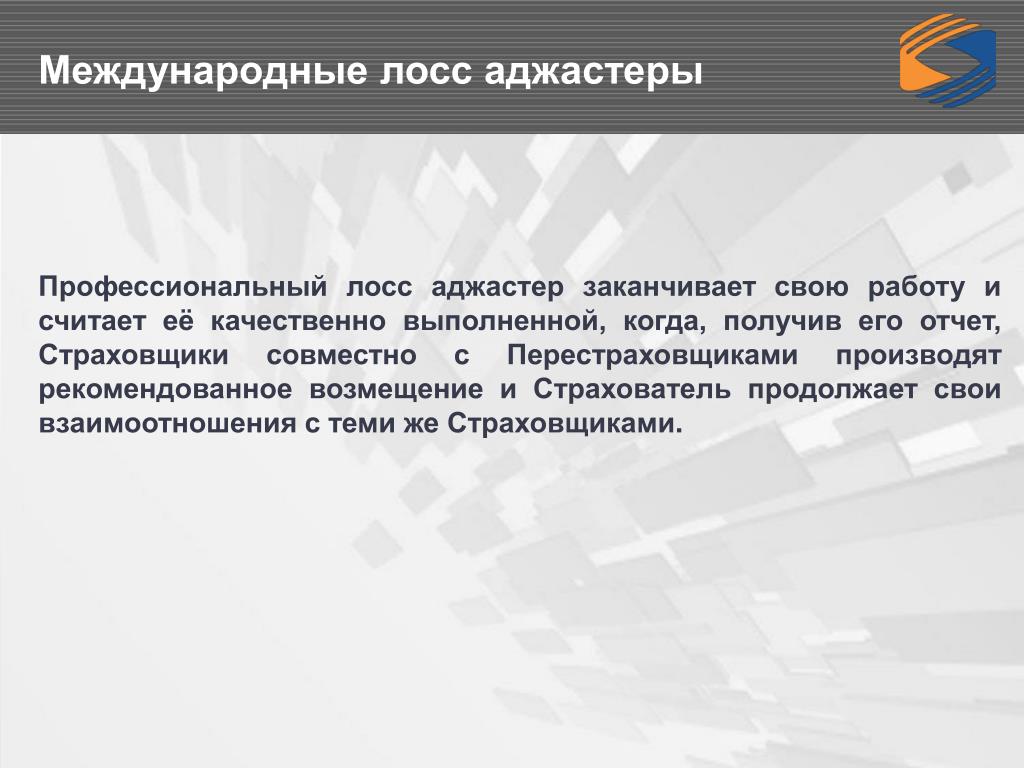 Международные лосс аджастеры

Профессиональный лосс аджастер заканчивает свою работу и считает её качественно выполненной, когда, получив его отчет, Страховщики совместно с Перестраховщиками производят рекомендованное возмещение и Страхователь продолжает свои взаимоотношения с теми же Страховщиками.